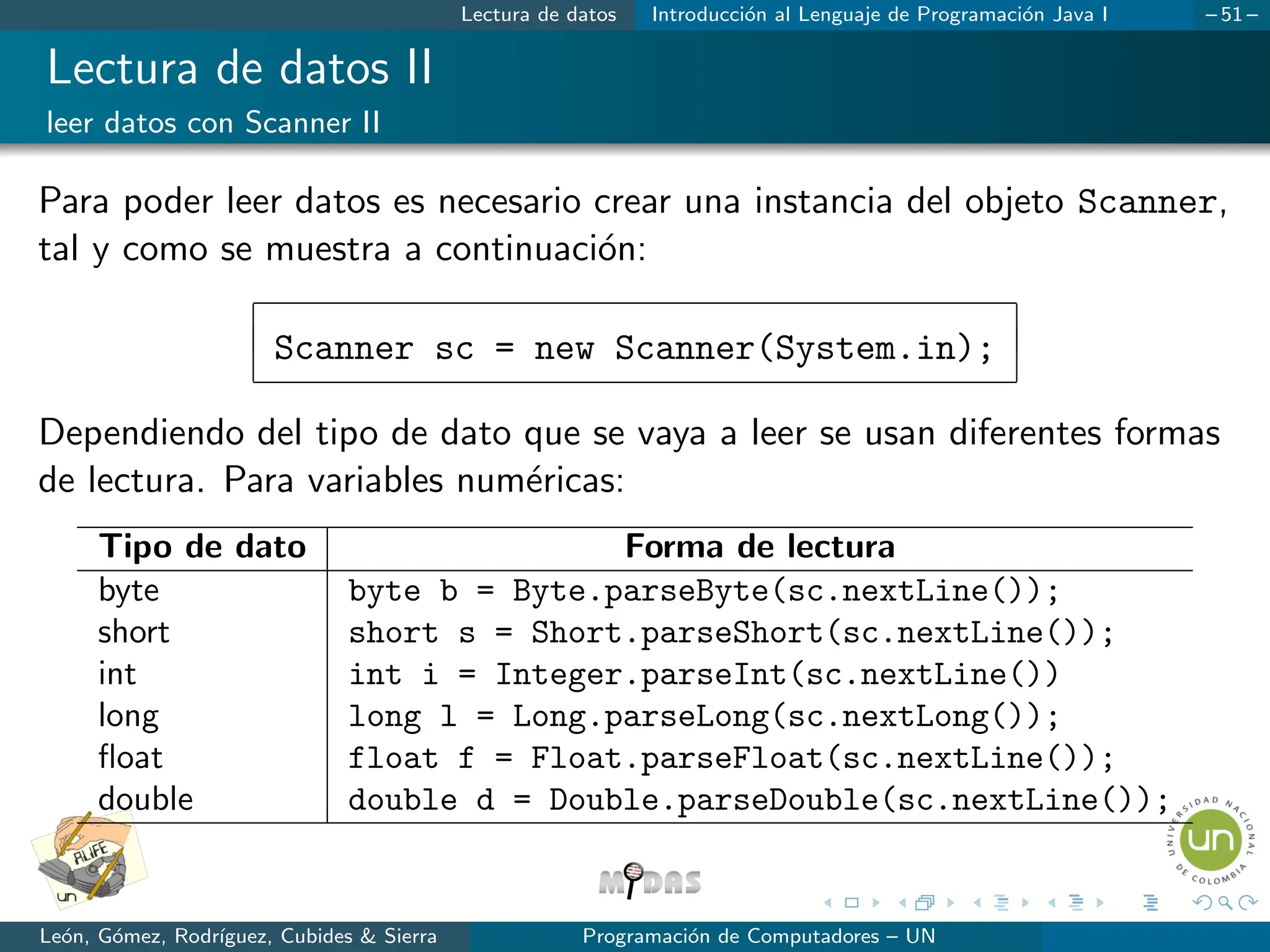 Lectura de datos Introducción al Lenguaje de Programación Java I – 51 –

Lectura de datos II

leer datos con Scanner II

Para poder leer datos es necesario crear una instancia del objeto Scanner, tal y como se muestra a continuación:

Scanner sc = new Scanner(System.in);

Dependiendo del tipo de dato que se vaya a leer se usan diferentes formas de lectura. Para variables numéricas:

| Tipo de dato | Forma de lectura |
|---|---|
| byte | byte b = Byte.parseByte(sc.nextLine()); |
| short | short s = Short.parseShort(sc.nextLine()); |
| int | int i = Integer.parseInt(sc.nextLine()) |
| long | long l = Long.parseLong(sc.nextLong()); |
| float | float f = Float.parseFloat(sc.nextLine()); |
| double | double d = Double.parseDouble(sc.nextLine()); |

ALIFE un

MIDAS

UNIVERSIDAD NACIONAL DE COLOMBIA un

León, Gómez, Rodríguez, Cubides & Sierra Programación de Computadores – UN